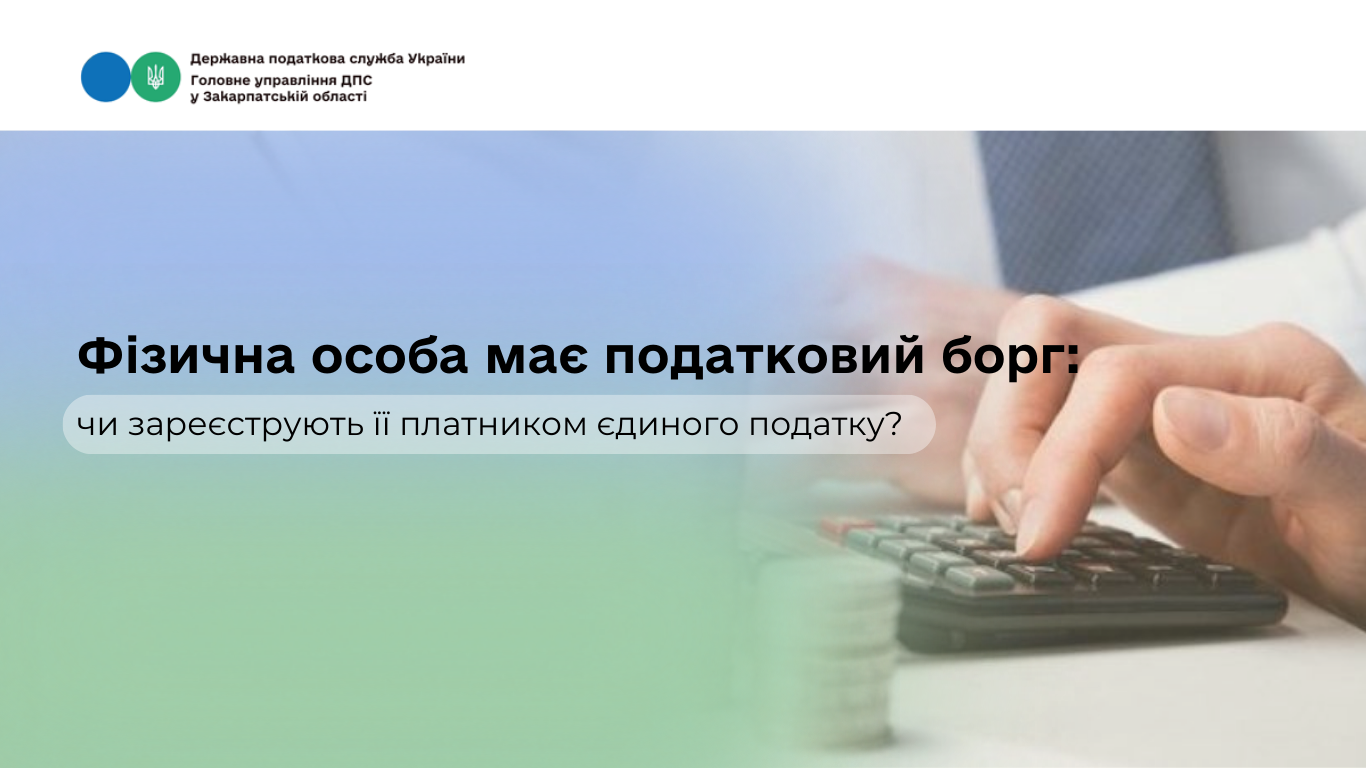 Державна податкова служба України
Головне управління ДПС
у Закарпатській області

Фізична особа має податковий борг:
чи зареєструють її платником єдиного податку?